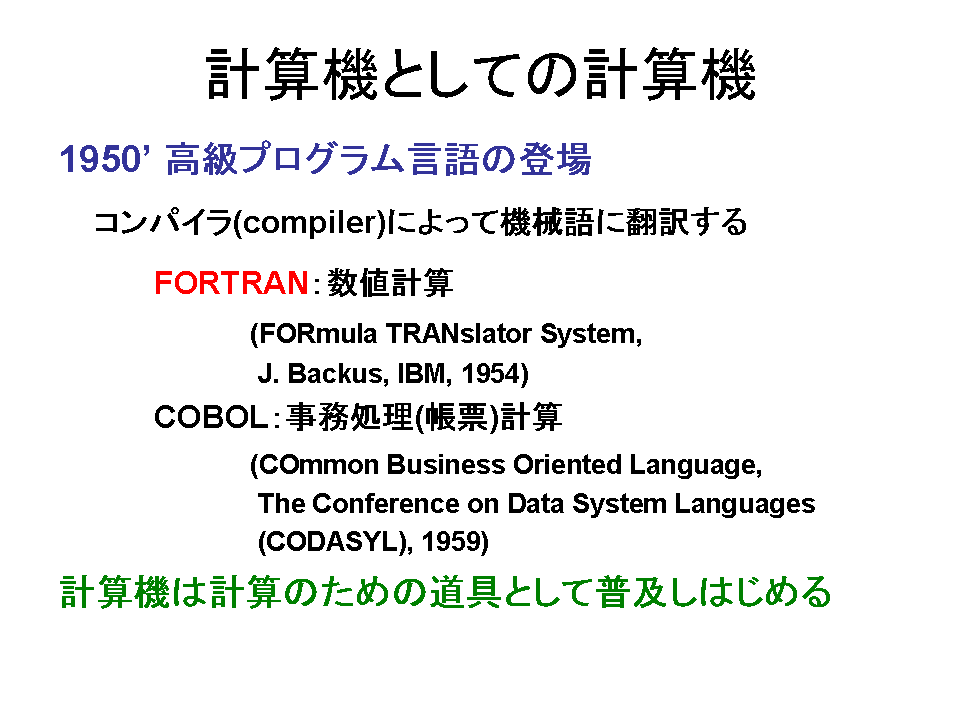 計算機としての計算機

1950’ 高級プログラム言語の登場

コンパイラ(compiler)によって機械語に翻訳する

FORTRAN：数値計算

(FORmula TRANslator System, J. Backus, IBM, 1954)

COBOL：事務処理(帳票)計算

(COmmon Business Oriented Language, The Conference on Data System Languages (CODASYL), 1959)

計算機は計算のための道具として普及しはじめる